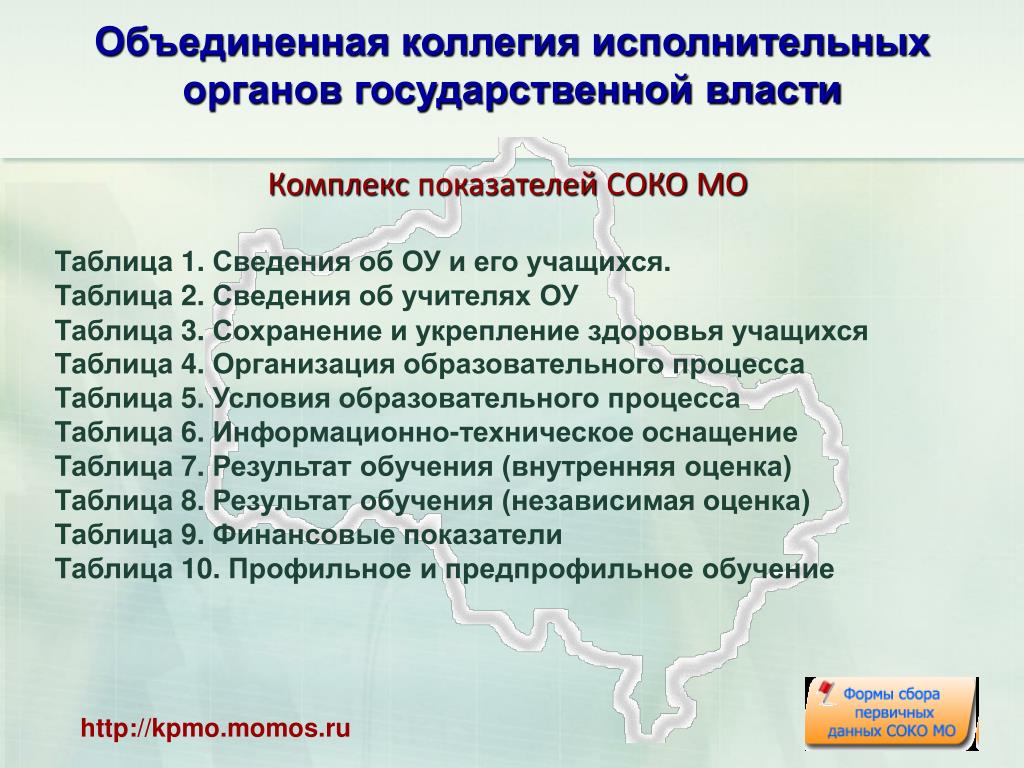 Объединенная коллегия исполнительных органов государственной власти

Комплекс показателей СОКО МО

Таблица 1. Сведения об ОУ и его учащихся.
Таблица 2. Сведения об учителях ОУ
Таблица 3. Сохранение и укрепление здоровья учащихся
Таблица 4. Организация образовательного процесса
Таблица 5. Условия образовательного процесса
Таблица 6. Информационно-техническое оснащение
Таблица 7. Результат обучения (внутренняя оценка)
Таблица 8. Результат обучения (независимая оценка)
Таблица 9. Финансовые показатели
Таблица 10. Профильное и предпрофильное обучение

http://kpmo.momos.ru

Формы сбора первичных данных СОКО МО